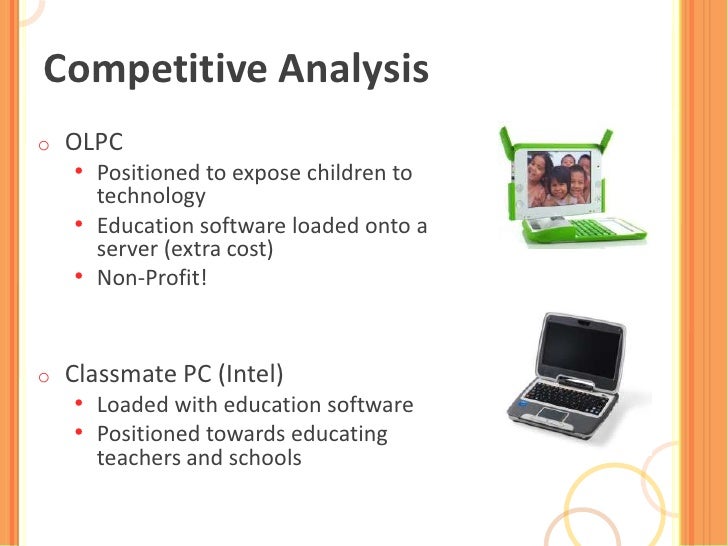 Competitive Analysis

o OLPC
• Positioned to expose children to technology
• Education software loaded onto a server (extra cost)
• Non-Profit!

o Classmate PC (Intel)
• Loaded with education software
• Positioned towards educating teachers and schools